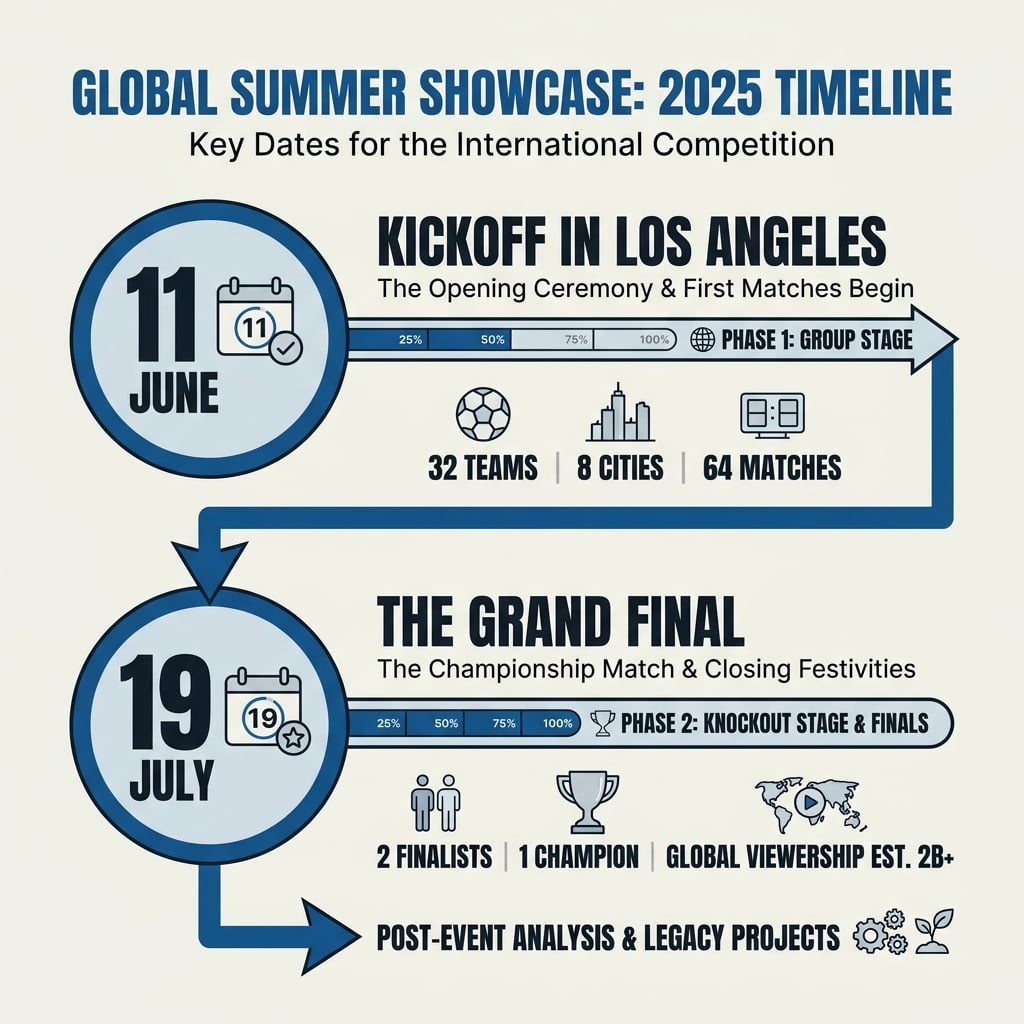 GLOBAL SUMMER SHOWCASE: 2025 TIMELINE
Key Dates for the International Competition

11 JUNE
11

KICKOFF IN LOS ANGELES
The Opening Ceremony & First Matches Begin

25% 50% 75% 100% PHASE 1: GROUP STAGE

32 TEAMS | 8 CITIES | 64 MATCHES

19 JULY
19

THE GRAND FINAL
The Championship Match & Closing Festivities

25% 50% 75% 100% PHASE 2: KNOCKOUT STAGE & FINALS

2 FINALISTS | 1 CHAMPION | GLOBAL VIEWERSHIP EST. 2B+

POST-EVENT ANALYSIS & LEGACY PROJECTS